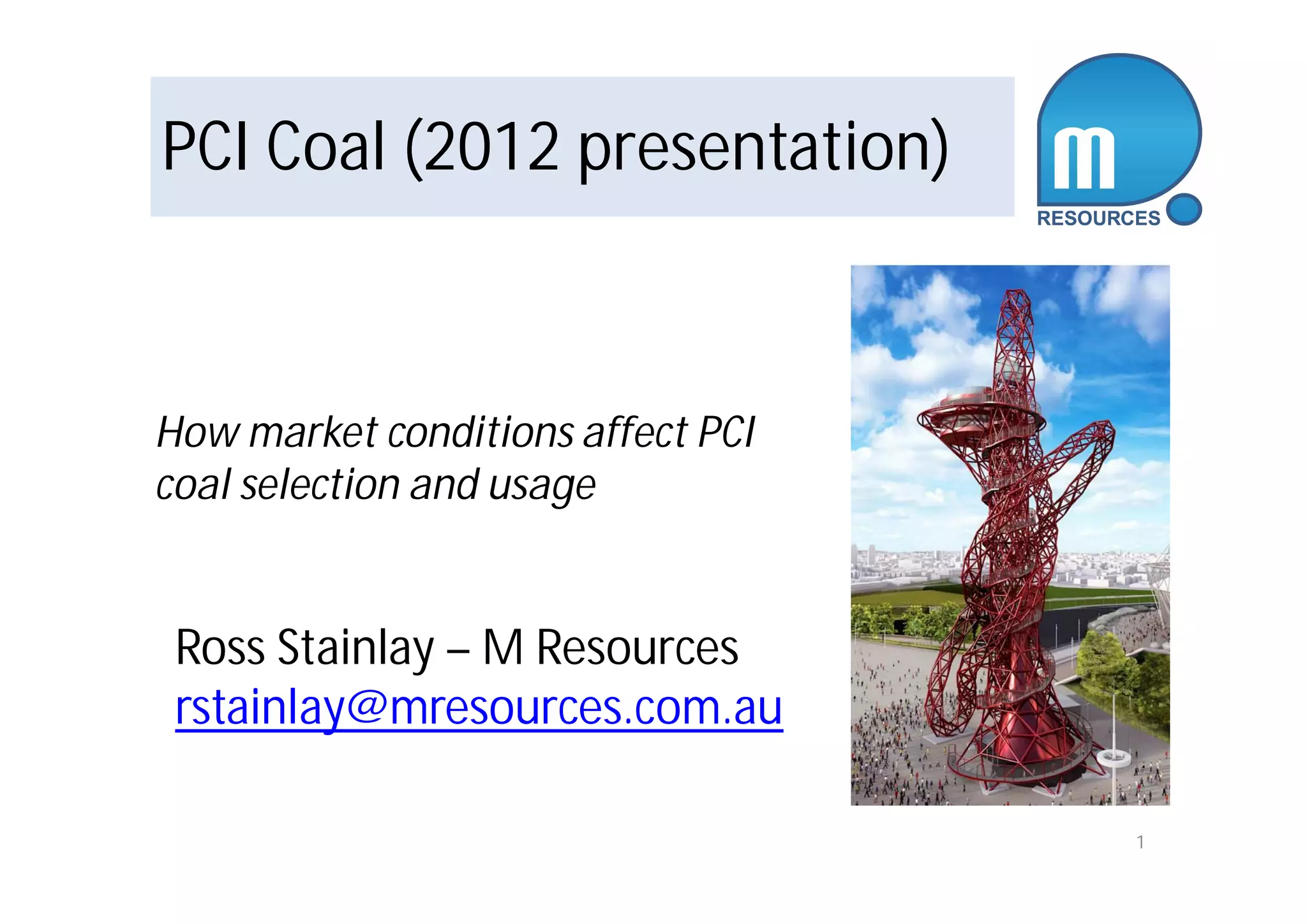 PCI Coal (2012 presentation)

m
RESOURCES

How market conditions affect PCI coal selection and usage

Ross Stainlay – M Resources
rstainlay@mresources.com.au

1